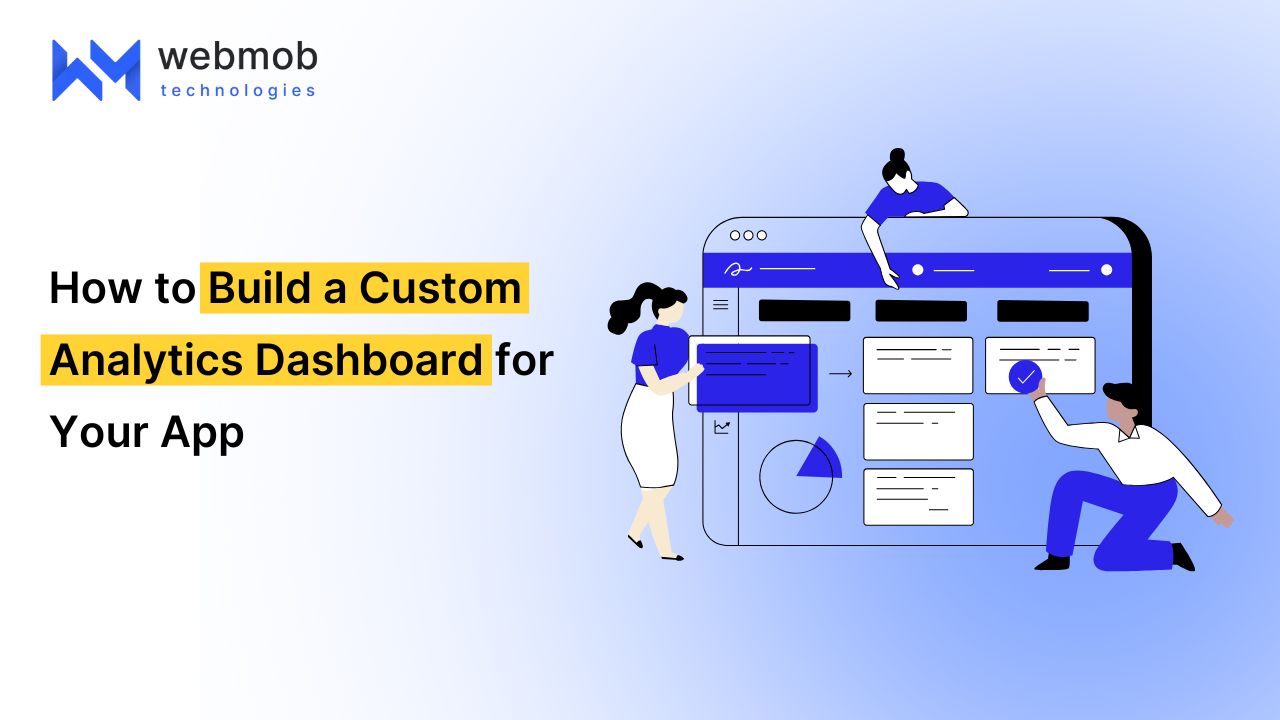 webmob
technologies

How to Build a Custom Analytics Dashboard for Your App